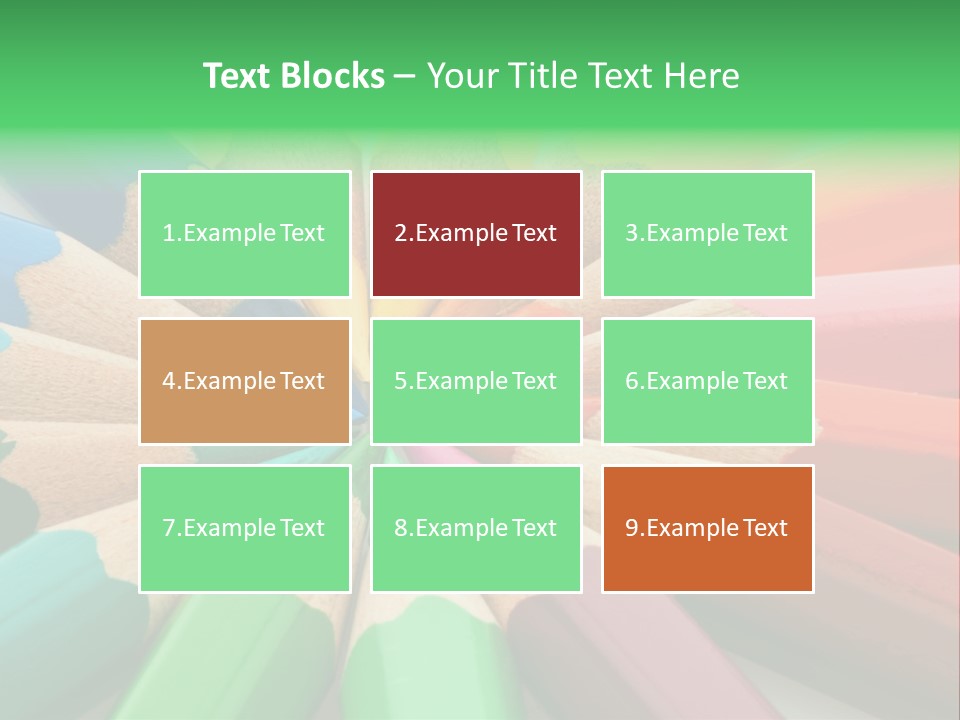 Text Blocks – Your Title Text Here

1.Example Text

2.Example Text

3.Example Text

4.Example Text

5.Example Text

6.Example Text

7.Example Text

8.Example Text

9.Example Text